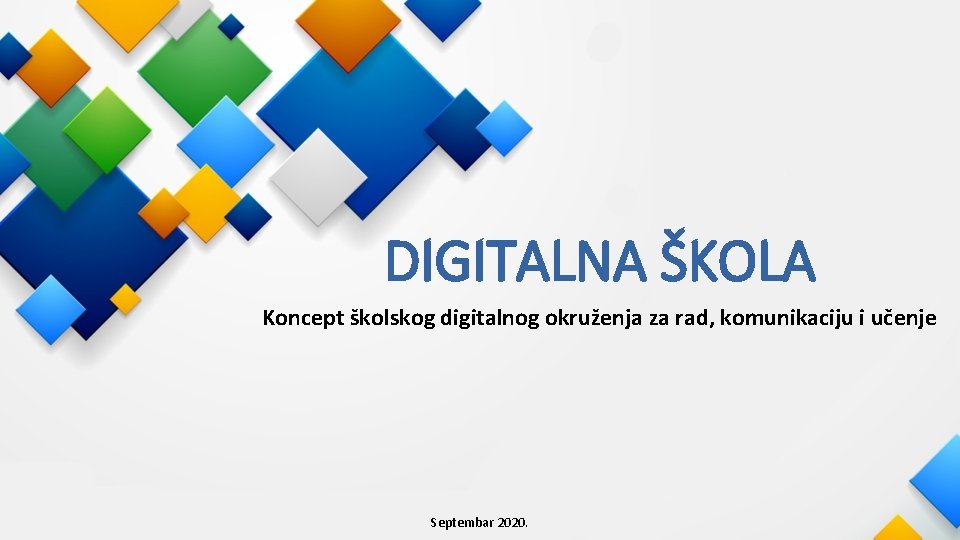 DIGITALNA ŠKOLA

Koncept školskog digitalnog okruženja za rad, komunikaciju i učenje

Septembar 2020.